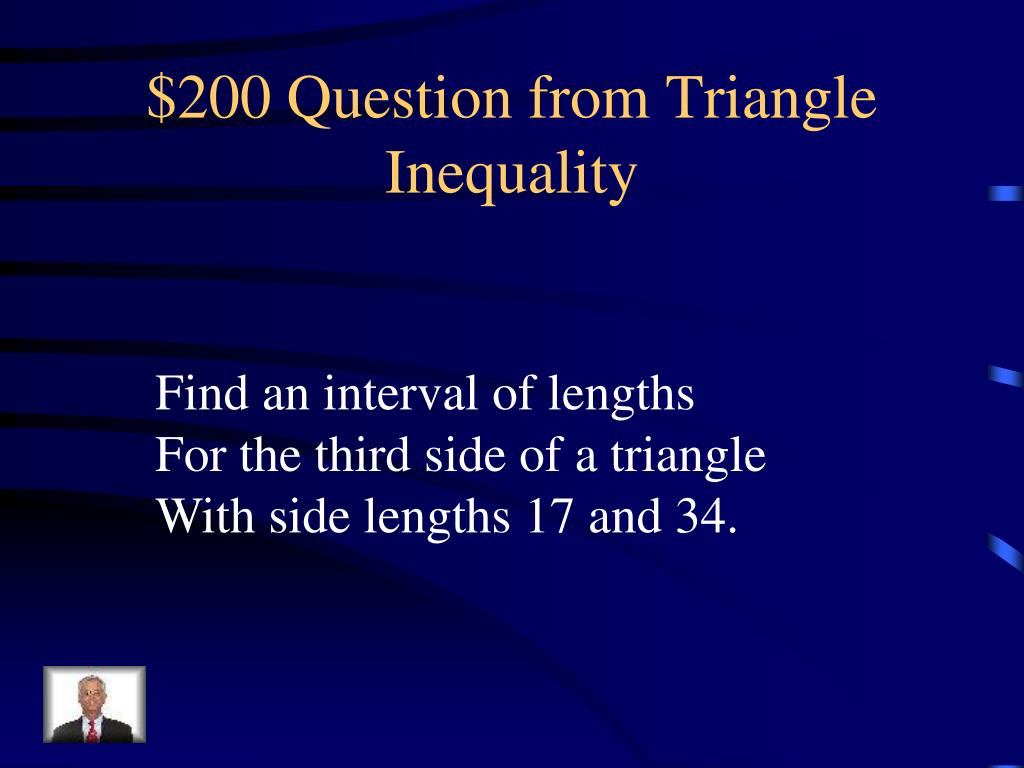 \$200 Question from Triangle Inequality

Find an interval of lengths
For the third side of a triangle
With side lengths 17 and 34.